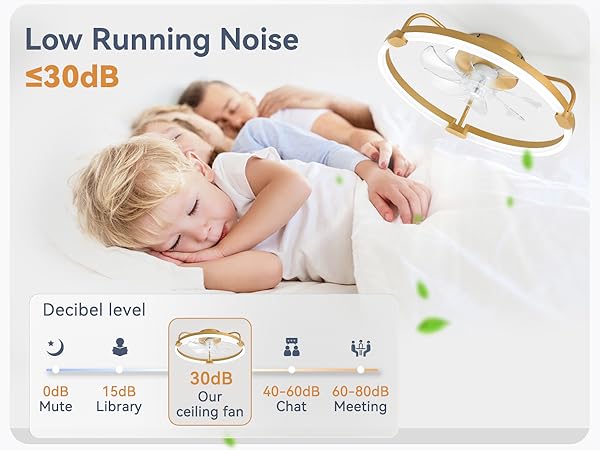 Low Running Noise
≤30dB

Decibel level

0dB
Mute

15dB
Library

30dB
Our ceiling fan

40-60dB
Chat

60-80dB
Meeting